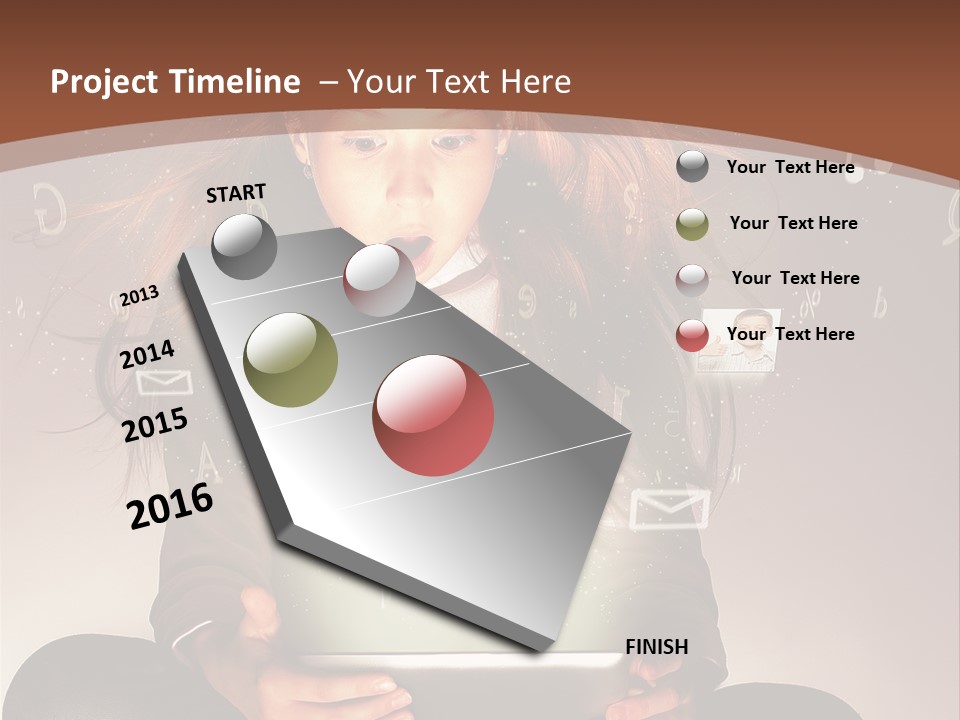 Project Timeline – Your Text Here

START

2013

2014

2015

2016

FINISH

Your Text Here

Your Text Here

Your Text Here

Your Text Here